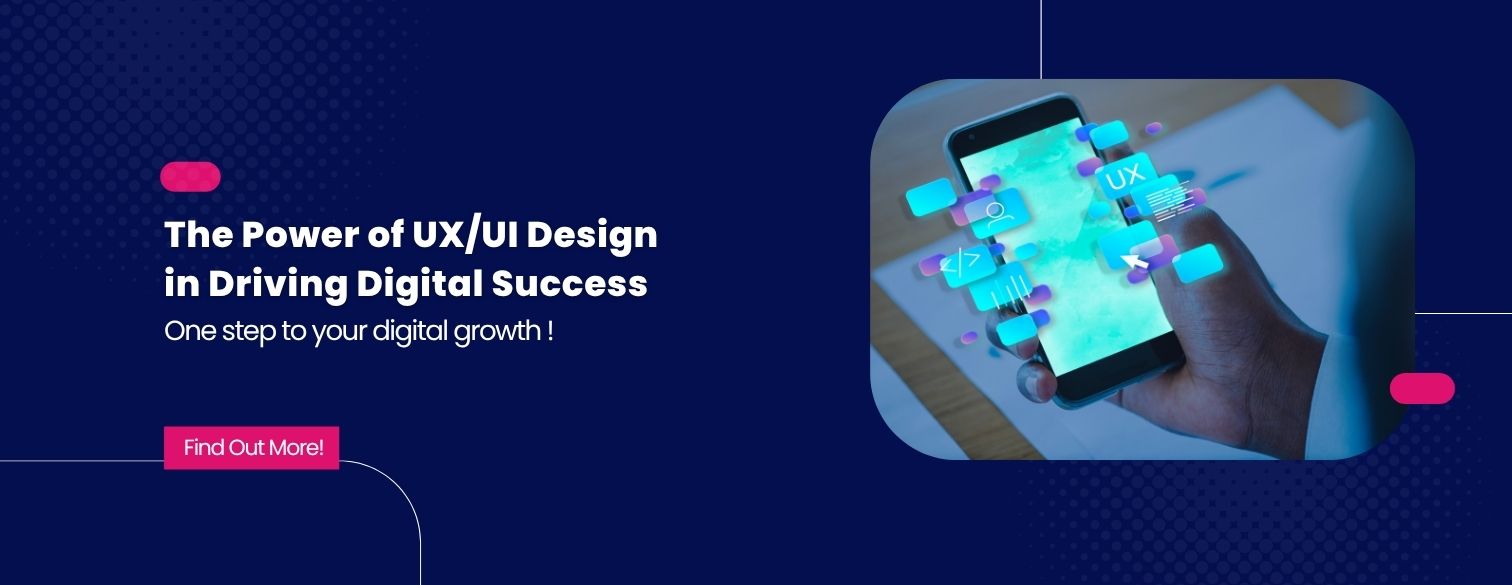 The Power of UX/UI Design in Driving Digital Success

One step to your digital growth !

Find Out More!

UX

</>